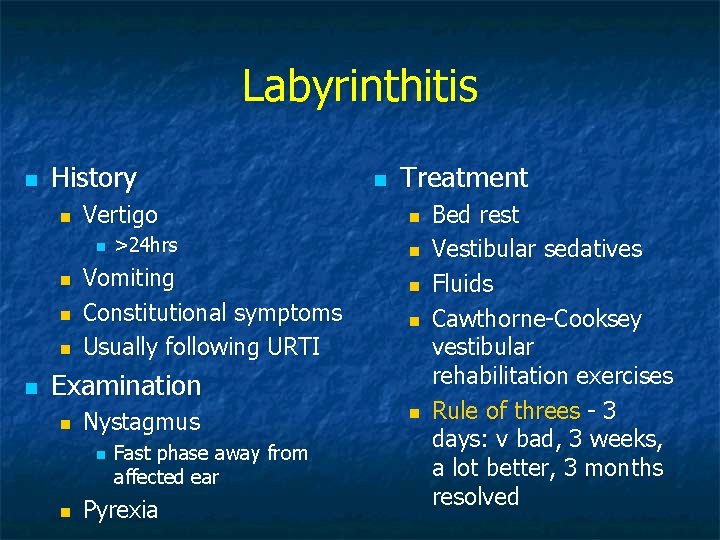 Labyrinthitis

History
Vertigo
>24hrs
Vomiting
Constitutional symptoms
Usually following URTI
Examination
Nystagmus
Fast phase away from affected ear
Pyrexia

Treatment
Bed rest
Vestibular sedatives
Fluids
Cawthorne-Cooksey vestibular rehabilitation exercises
Rule of threes - 3 days: v bad, 3 weeks, a lot better, 3 months resolved